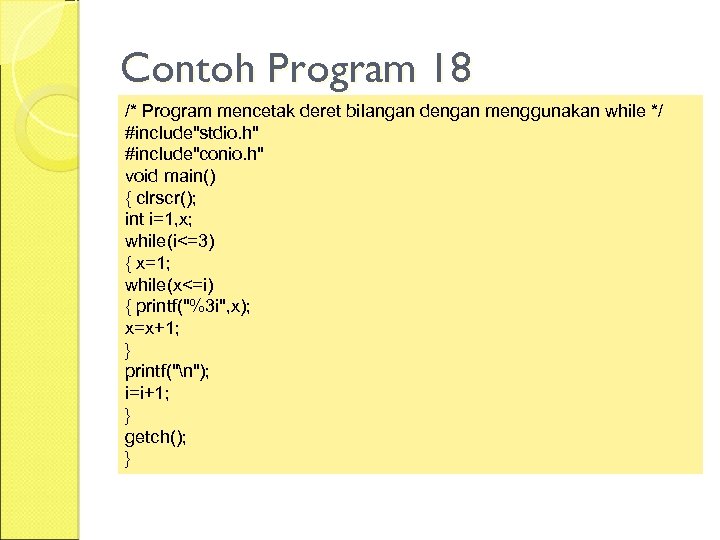 Contoh Program 18

/* Program mencetak deret bilangan dengan menggunakan while */
#include"stdio.h"
#include"conio.h"
void main()
{ clrscr();
int i=1,x;
while(i<=3)
{ x=1;
while(x<=i)
{ printf("%3i",x);
x=x+1;
}
printf("\n");
i=i+1;
}
getch();
}